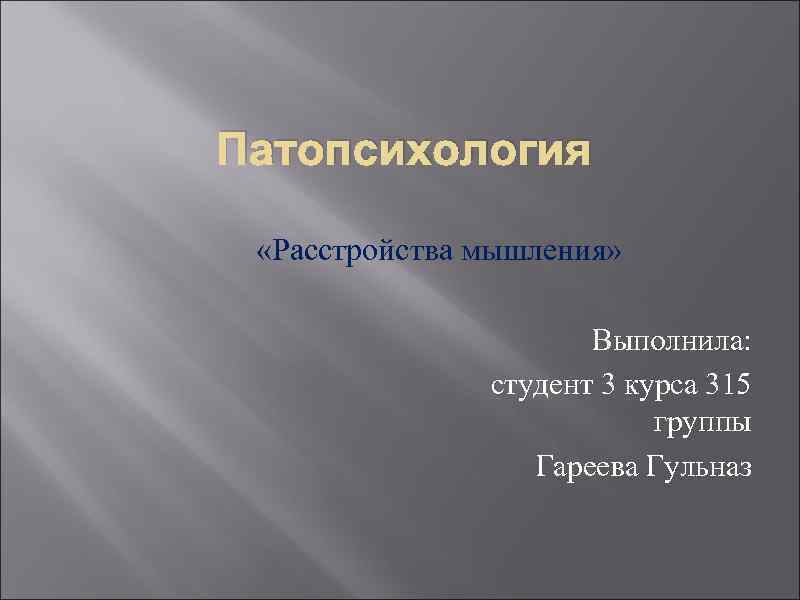 Патопсихология

«Расстройства мышления»

Выполнила:
студент 3 курса 315 группы
Гареева Гульназ